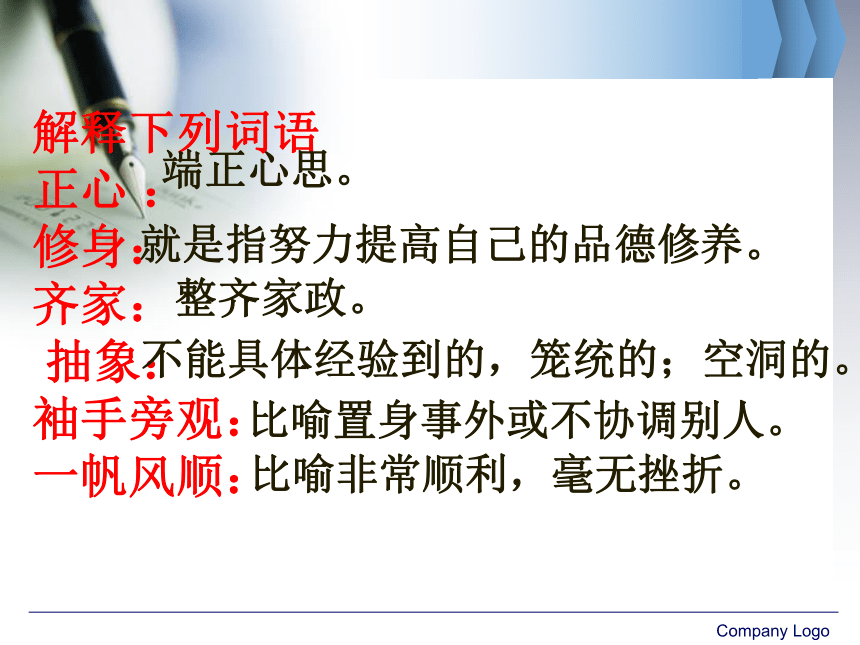 解释下列词语

正心：端正心思。

修身：就是指努力提高自己的品德修养。

齐家：整齐家政。

抽象：不能具体经验到的，笼统的；空洞的。

袖手旁观：比喻置身事外或不协调别人。

一帆风顺：比喻非常顺利，毫无挫折。

Company Logo